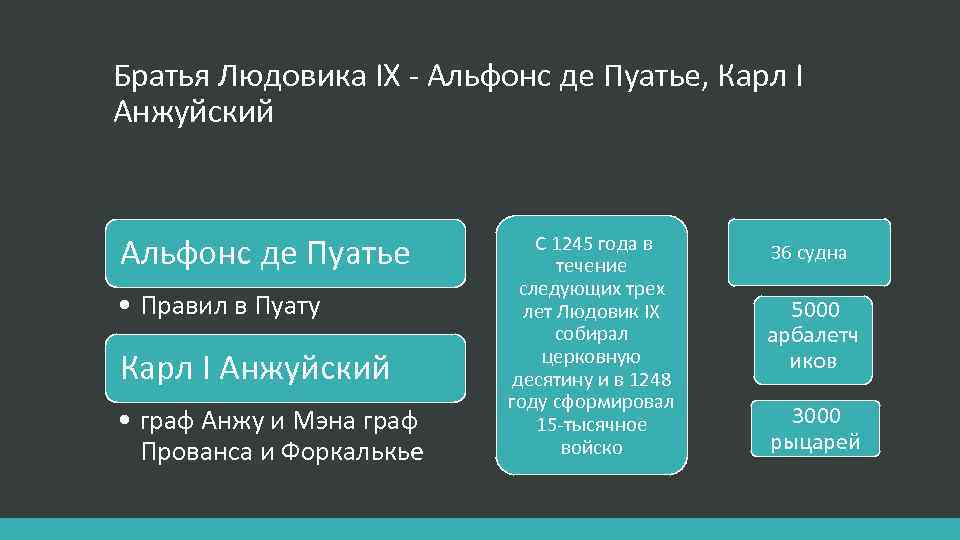 Братья Людовика IX - Альфонс де Пуатье, Карл I Анжуйский

Альфонс де Пуатье

• Правил в Пуату

Карл I Анжуйский

• граф Анжу и Мэна граф Прованса и Форкалькье

С 1245 года в течение следующих трех лет Людовик IX собирал церковную десятину и в 1248 году сформировал 15-тысячное войско

36 судна

5000 арбалетчиков

3000 рыцарей